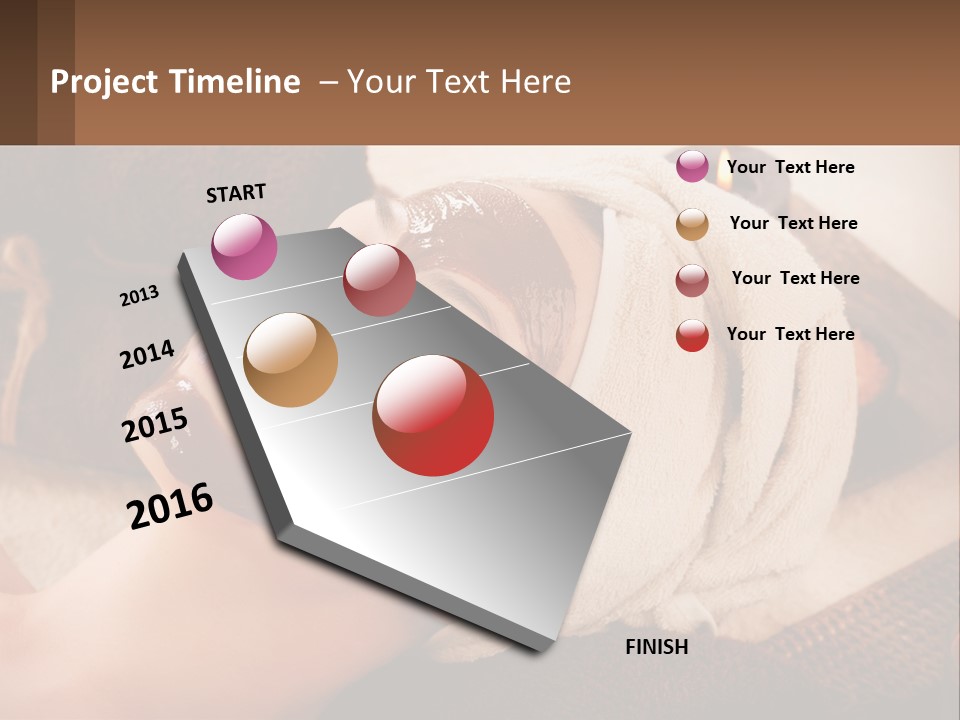 Project Timeline – Your Text Here

START

2013

2014

2015

2016

FINISH

Your Text Here

Your Text Here

Your Text Here

Your Text Here